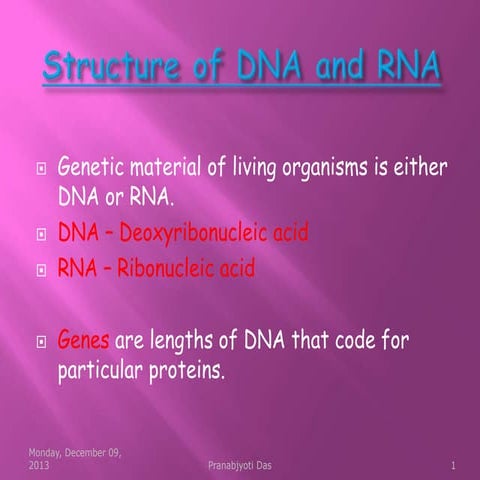 Structure of DNA and RNA

Genetic material of living organisms is either DNA or RNA.

DNA – Deoxyribonucleic acid

RNA – Ribonucleic acid

Genes are lengths of DNA that code for particular proteins.

Monday, December 09, 2013

Pranabjyoti Das

1